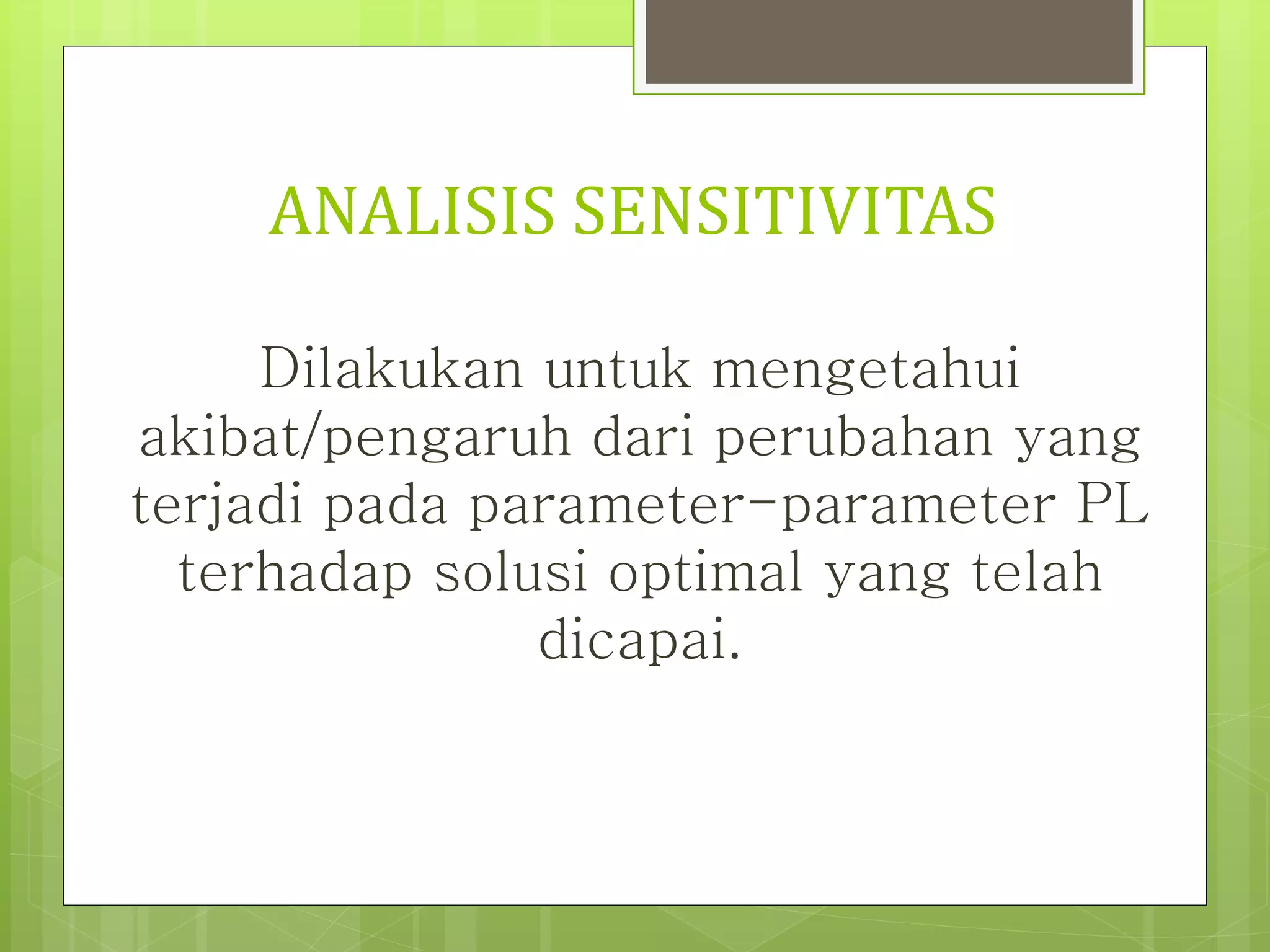 ANALISIS SENSITIVITAS

Dilakukan untuk mengetahui akibat/pengaruh dari perubahan yang terjadi pada parameter-parameter PL terhadap solusi optimal yang telah dicapai.